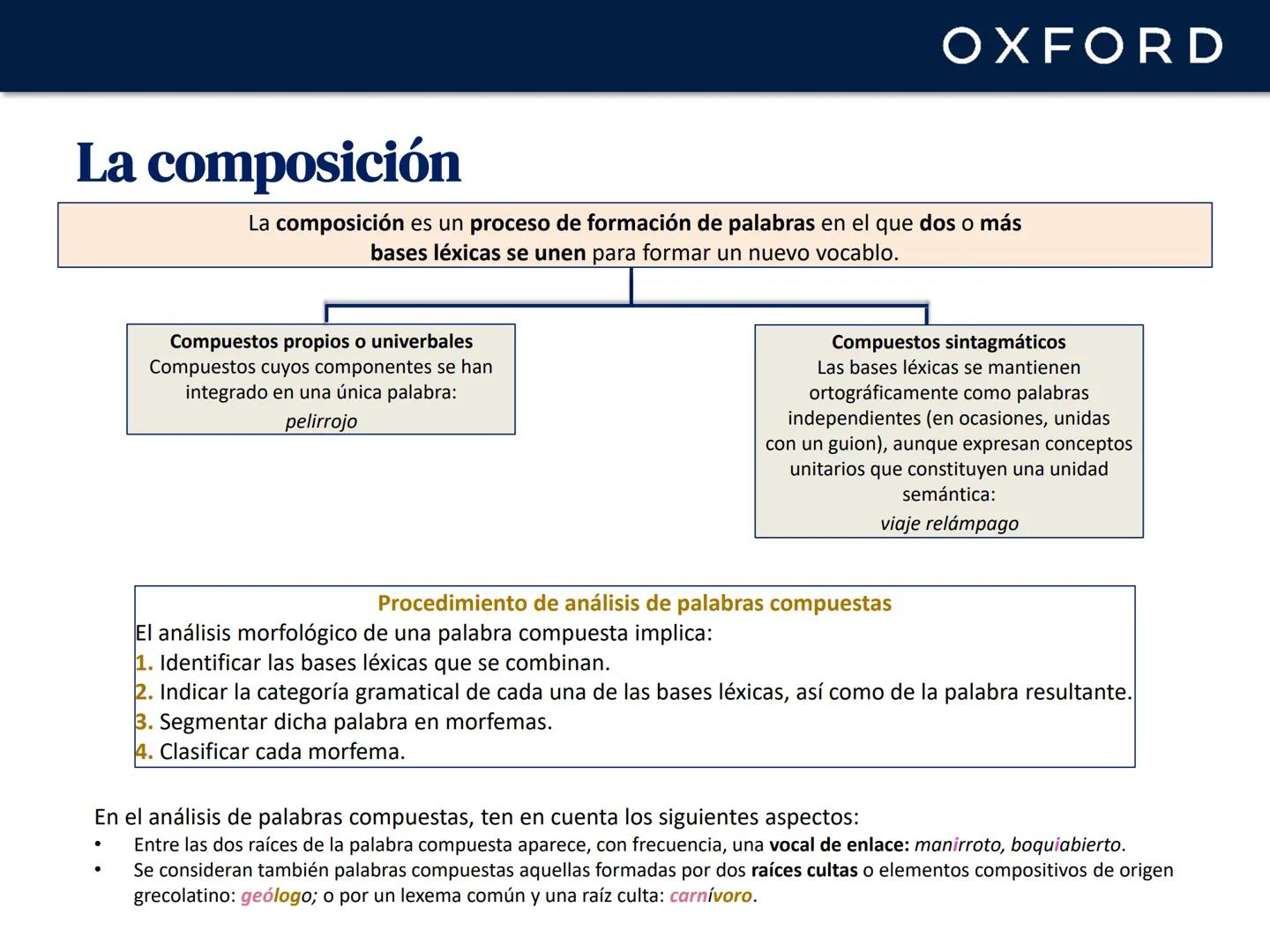 OXFORD

La composición

La composición es un proceso de formación de palabras en el que dos o más bases léxicas se unen para formar un nuevo vocablo.

Compuestos propios o univerbales
Compuestos cuyos componentes se han integrado en una única palabra:
pelirrojo

Compuestos sintagmáticos
Las bases léxicas se mantienen ortográficamente como palabras independientes (en ocasiones, unidas con un guion), aunque expresan conceptos unitarios que constituyen una unidad semántica:
viaje relámpago

Procedimiento de análisis de palabras compuestas
El análisis morfológico de una palabra compuesta implica:
1. Identificar las bases léxicas que se combinan.
2. Indicar la categoría gramatical de cada una de las bases léxicas, así como de la palabra resultante.
3. Segmentar dicha palabra en morfemas.
4. Clasificar cada morfema.

En el análisis de palabras compuestas, ten en cuenta los siguientes aspectos:
• Entre las dos raíces de la palabra compuesta aparece, con frecuencia, una vocal de enlace: manirroto, boquiabierto.
• Se consideran también palabras compuestas aquellas formadas por dos raíces cultas o elementos compositivos de origen grecolatino: geólogo; o por un lexema común y una raíz culta: carnívoro.